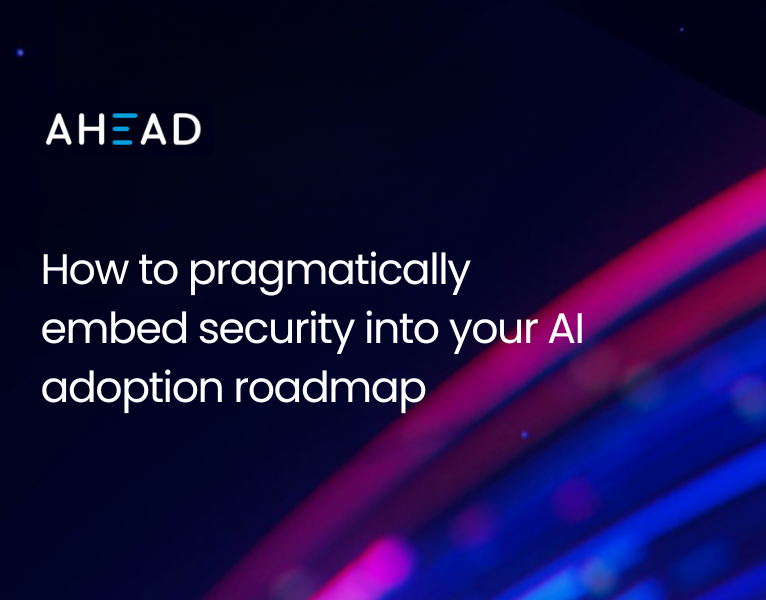 AHEAD

How to pragmatically embed security into your AI adoption roadmap